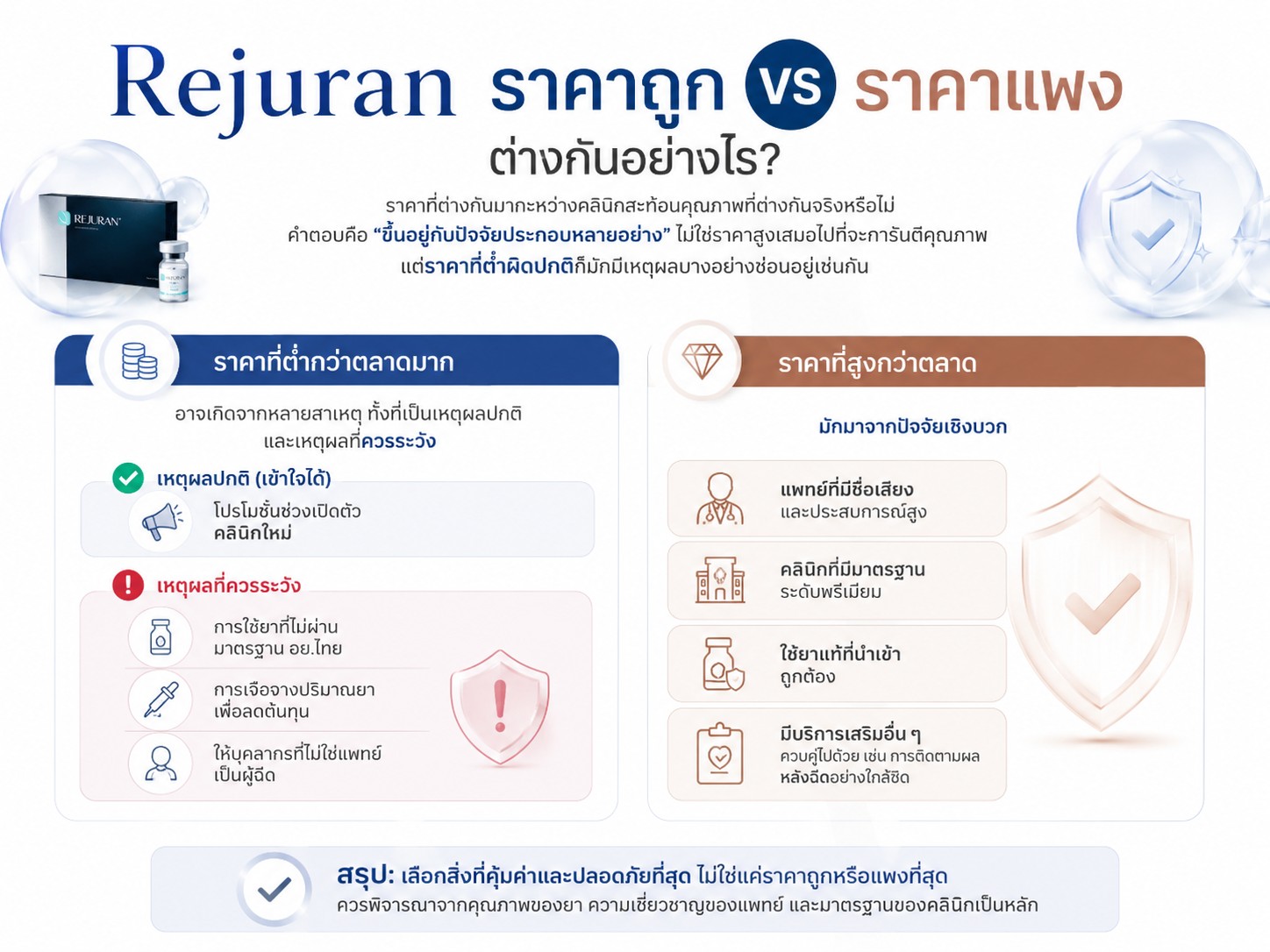 Rejuran ราคาถูก VS ราคาแพง
ต่างกันอย่างไร?

REJURAN

ราคาที่ต่างกันมากระหว่างคลินิกสะท้อนคุณภาพที่ต่างกันจริงหรือไม่
คำตอบคือ "ขึ้นอยู่กับปัจจัยประกอบหลายอย่าง" ไม่ใช่ราคาสูงเสมอไปที่จะการันตีคุณภาพ แต่ราคาที่ต่ำผิดปกติก็มักมีเหตุผลบางอย่างซ่อนอยู่เช่นกัน

ราคาที่ต่ำกว่าตลาดมาก

อาจเกิดจากหลายสาเหตุ ทั้งที่เป็นเหตุผลปกติ และเหตุผลที่ควรระวัง

เหตุผลปกติ (เข้าใจได้)

โปรโมชั่นช่วงเปิดตัว คลินิกใหม่

เหตุผลที่ควรระวัง

การใช้ยาที่ไม่ผ่าน มาตรฐาน อย.ไทย

การเจือจางปริมาณยา เพื่อลดต้นทุน

ให้บุคลากรที่ไม่ใช่แพทย์ เป็นผู้ฉีด

ราคาที่สูงกว่าตลาด

มักมาจากปัจจัยเชิงบวก

แพทย์ที่มีชื่อเสียง และประสบการณ์สูง

คลินิกที่มีมาตรฐาน ระดับพรีเมียม

ใช้ยาแท้ที่นำเข้า ถูกต้อง

มีบริการเสริมอื่น ๆ ควบคู่ไปด้วย เช่น การติดตามผล หลังฉีดอย่างใกล้ชิด

สรุป: เลือกสิ่งที่คุ้มค่าและปลอดภัยที่สุด ไม่ใช่แค่ราคาถูกหรือแพงที่สุด
ควรพิจารณาจากคุณภาพของยา ความเชี่ยวชาญของแพทย์ และมาตรฐานของคลินิกเป็นหลัก